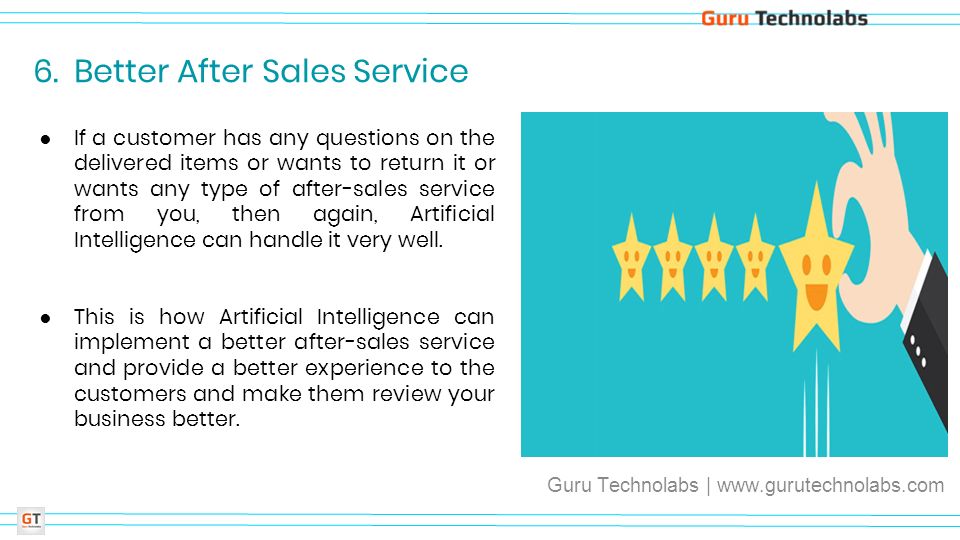 Guru Technolabs

6. Better After Sales Service

● If a customer has any questions on the delivered items or wants to return it or wants any type of after-sales service from you, then again, Artificial Intelligence can handle it very well.

● This is how Artificial Intelligence can implement a better after-sales service and provide a better experience to the customers and make them review your business better.

Guru Technolabs | www.gurutechnolabs.com

GT